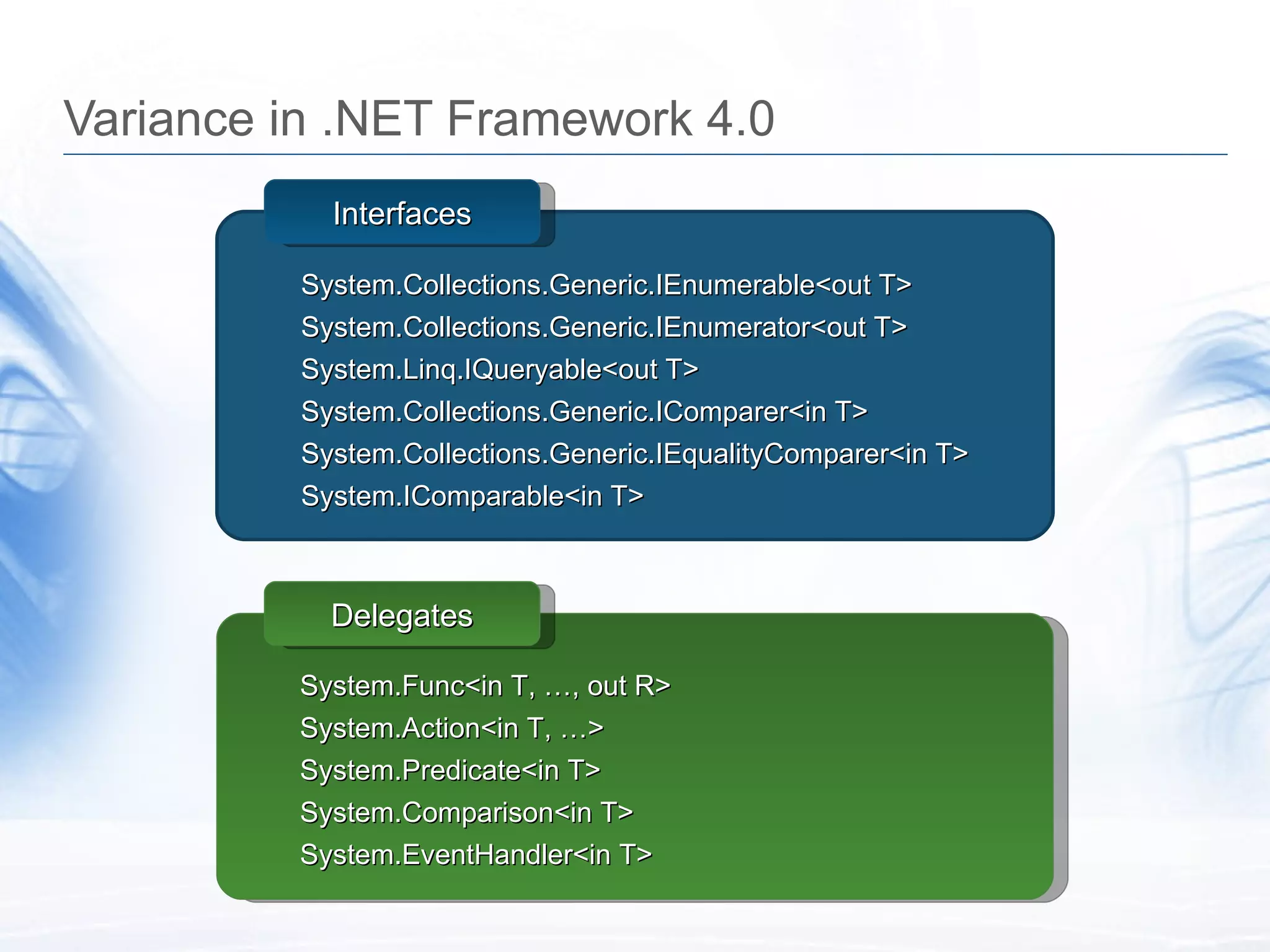 Variance in .NET Framework 4.0

Interfaces

System.Collections.Generic.IEnumerable<out T>
System.Collections.Generic.IEnumerator<out T>
System.Linq.IQueryable<out T>
System.Collections.Generic.IComparer<in T>
System.Collections.Generic.IEqualityComparer<in T>
System.IComparable<in T>

Delegates

System.Func<in T, …, out R>
System.Action<in T, …>
System.Predicate<in T>
System.Comparison<in T>
System.EventHandler<in T>